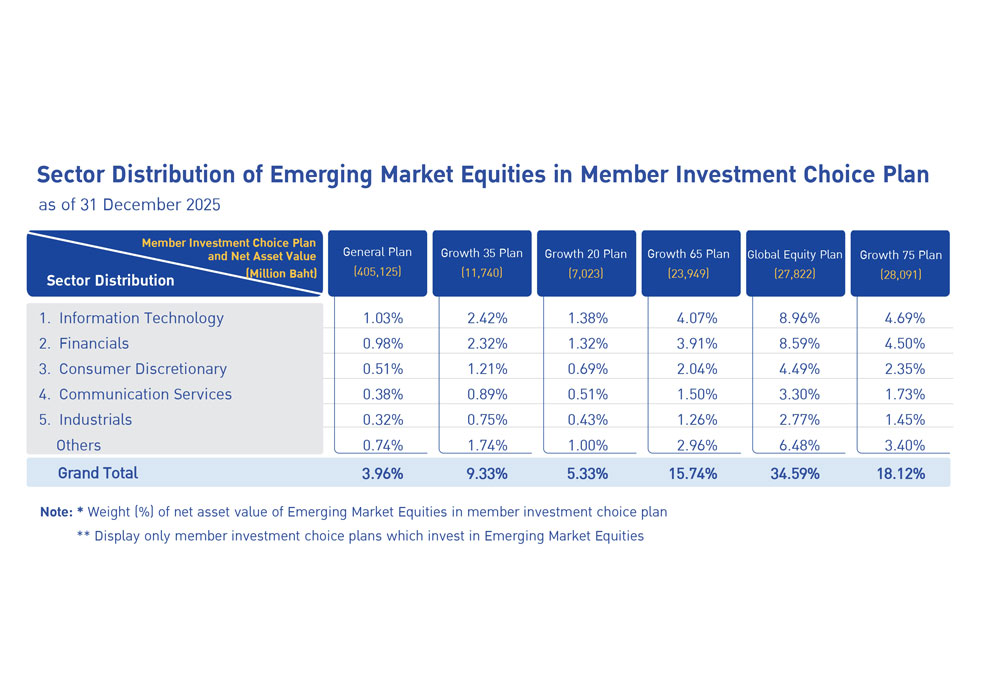 Sector Distribution of Emerging Market Equities in Member Investment Choice Plan
as of 31 December 2025

| Member Investment Choice Plan and Net Asset Value (Million Baht) / Sector Distribution | General Plan (405,125) | Growth 35 Plan (11,740) | Growth 20 Plan (7,023) | Growth 65 Plan (23,949) | Global Equity Plan (27,822) | Growth 75 Plan (28,091) |
|---|---|---|---|---|---|---|
| 1. Information Technology | 1.03% | 2.42% | 1.38% | 4.07% | 8.96% | 4.69% |
| 2. Financials | 0.98% | 2.32% | 1.32% | 3.91% | 8.59% | 4.50% |
| 3. Consumer Discretionary | 0.51% | 1.21% | 0.69% | 2.04% | 4.49% | 2.35% |
| 4. Communication Services | 0.38% | 0.89% | 0.51% | 1.50% | 3.30% | 1.73% |
| 5. Industrials | 0.32% | 0.75% | 0.43% | 1.26% | 2.77% | 1.45% |
| Others | 0.74% | 1.74% | 1.00% | 2.96% | 6.48% | 3.40% |
| Grand Total | 3.96% | 9.33% | 5.33% | 15.74% | 34.59% | 18.12% |

Note: * Weight (%) of net asset value of Emerging Market Equities in member investment choice plan
** Display only member investment choice plans which invest in Emerging Market Equities